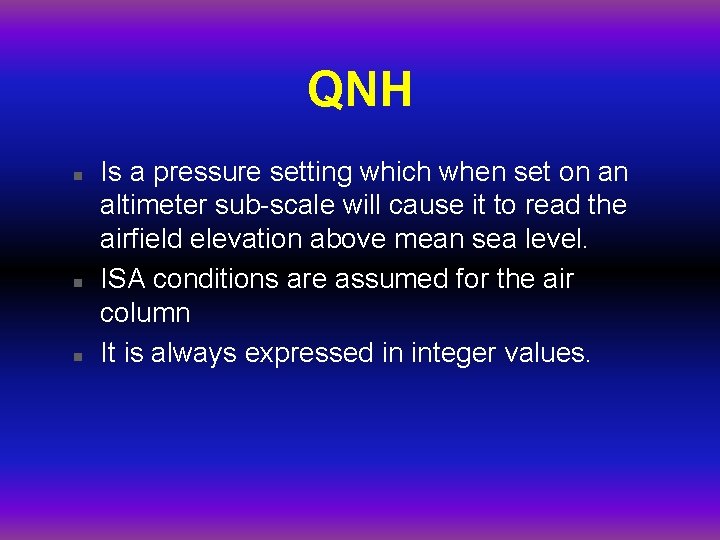 QNH

- Is a pressure setting which when set on an altimeter sub-scale will cause it to read the airfield elevation above mean sea level.
- ISA conditions are assumed for the air column
- It is always expressed in integer values.